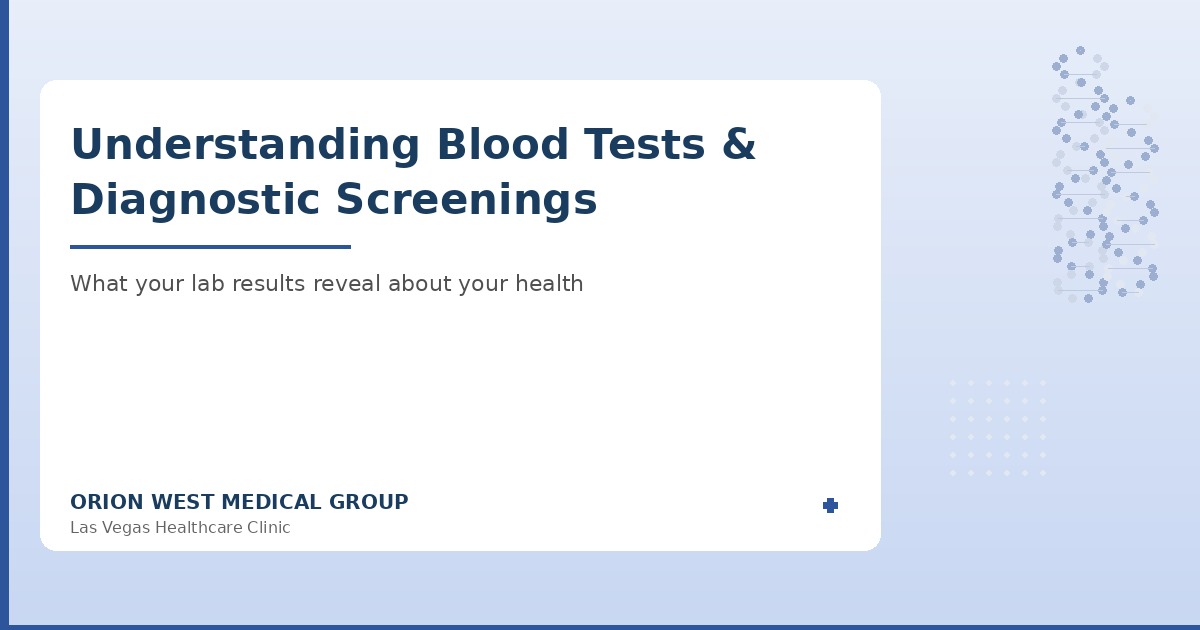 Understanding Blood Tests & Diagnostic Screenings

What your lab results reveal about your health

ORION WEST MEDICAL GROUP
Las Vegas Healthcare Clinic